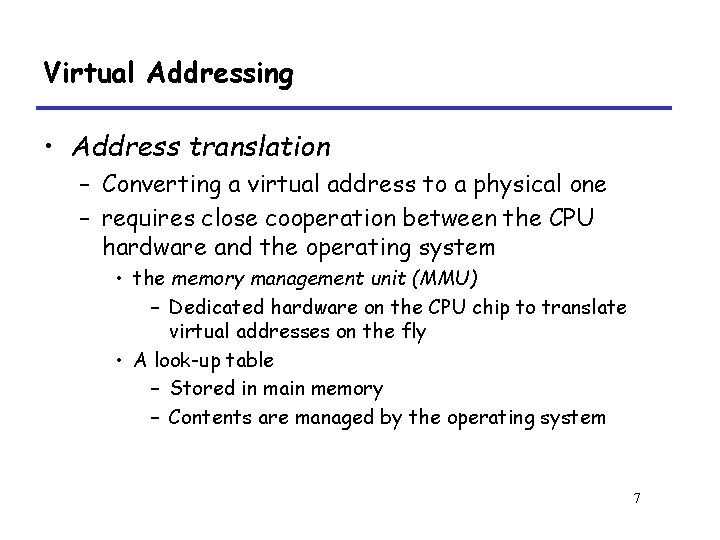 Virtual Addressing

• Address translation
– Converting a virtual address to a physical one
– requires close cooperation between the CPU hardware and the operating system
• the memory management unit (MMU)
– Dedicated hardware on the CPU chip to translate virtual addresses on the fly
• A look-up table
– Stored in main memory
– Contents are managed by the operating system

7